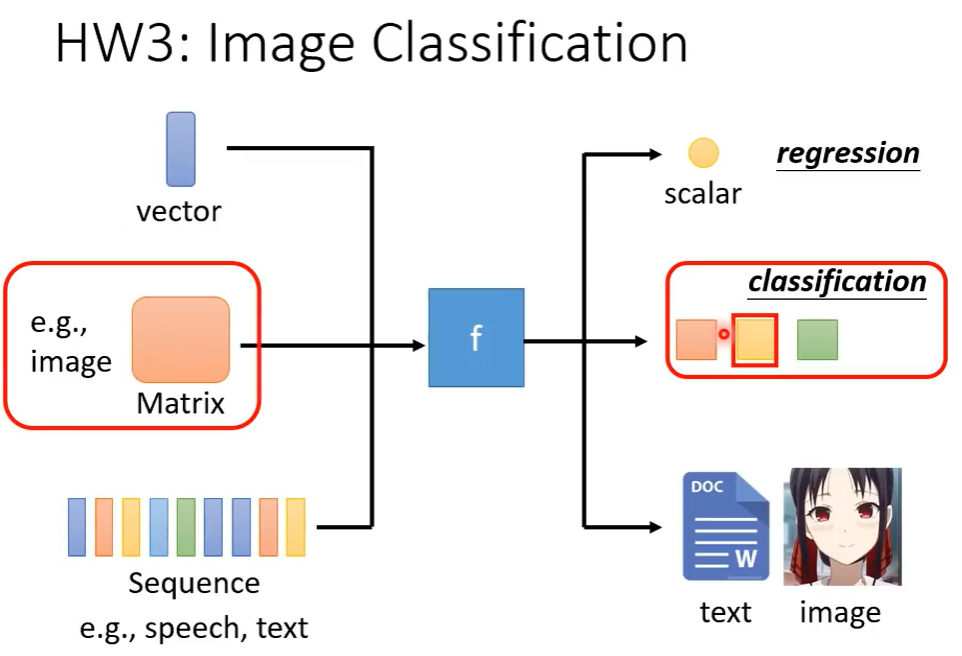 HW3: Image Classification

vector

e.g., image

Matrix

Sequence
e.g., speech, text

f

scalar

regression

classification

DOC
W

text

image